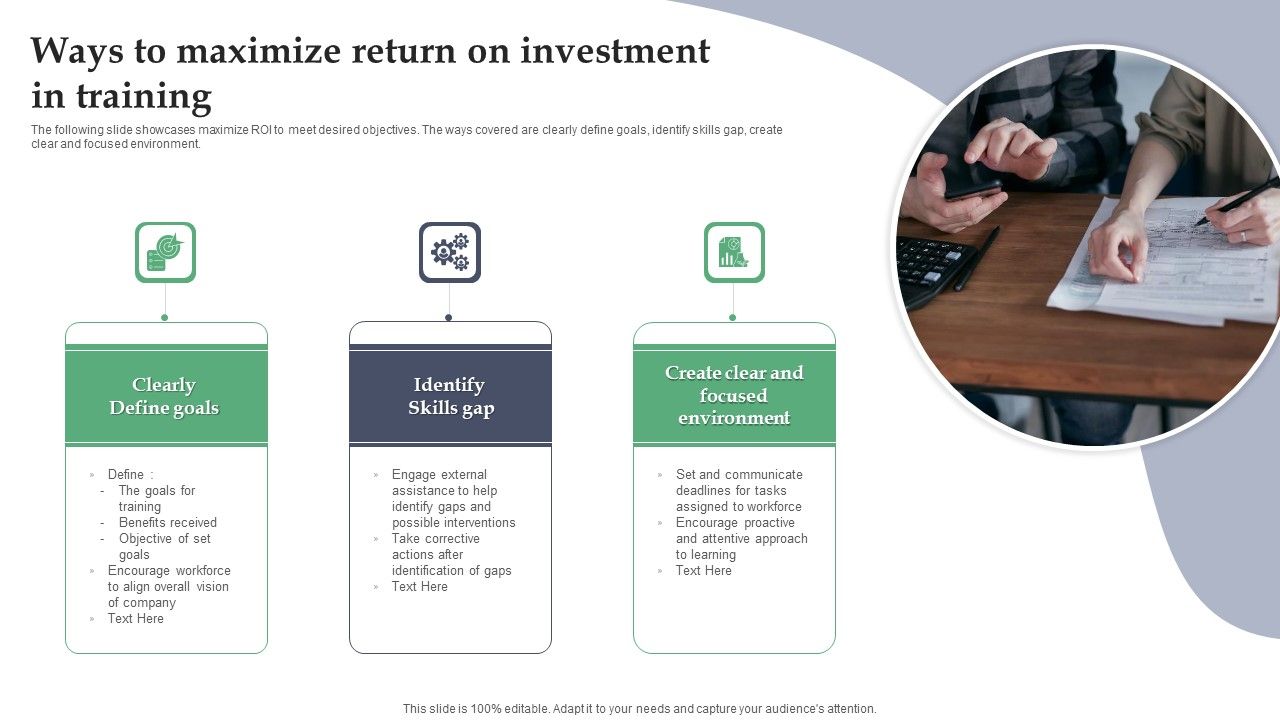 Ways to maximize return on investment in training

The following slide showcases maximize ROI to meet desired objectives. The ways covered are clearly define goals, identify skills gap, create clear and focused environment.

Clearly Define goals

» Define :
- The goals for training
- Benefits received
- Objective of set goals
» Encourage workforce to align overall vision of company
» Text Here

Identify Skills gap

» Engage external assistance to help identify gaps and possible interventions
» Take corrective actions after identification of gaps
» Text Here

Create clear and focused environment

» Set and communicate deadlines for tasks assigned to workforce
» Encourage proactive and attentive approach to learning
» Text Here

This slide is 100% editable. Adapt it to your needs and capture your audience's attention.